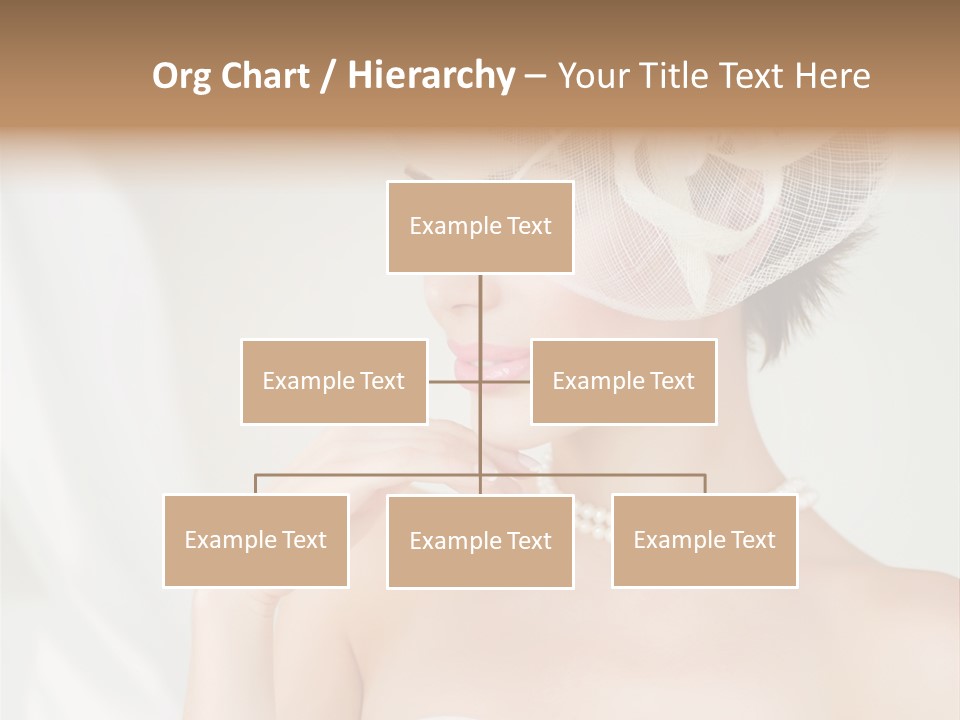 Org Chart / Hierarchy – Your Title Text Here

Example Text

Example Text

Example Text

Example Text

Example Text

Example Text